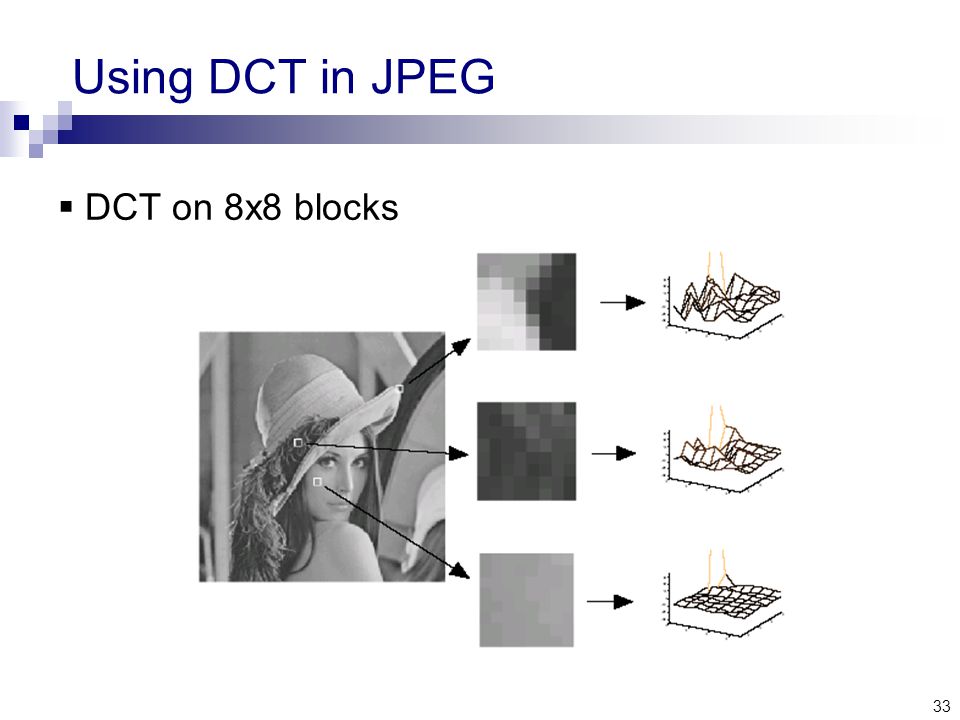 Using DCT in JPEG

▪ DCT on 8x8 blocks

33